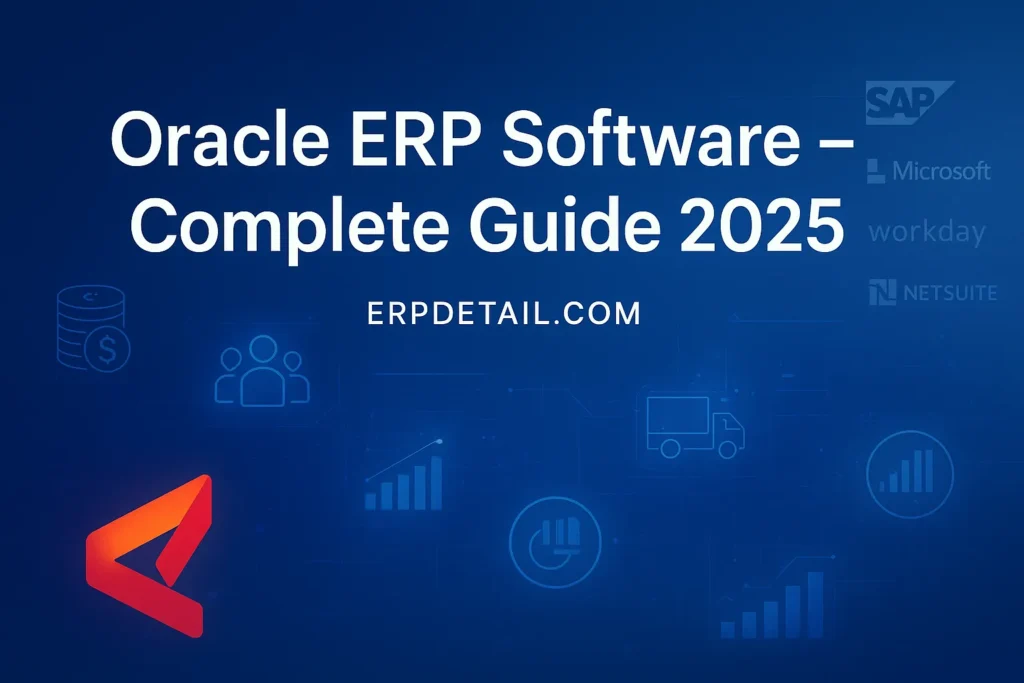 Oracle ERP Software – Complete Guide 2025

ERPDETAIL.COM

SAP

Microsoft

workday

NETSUITE